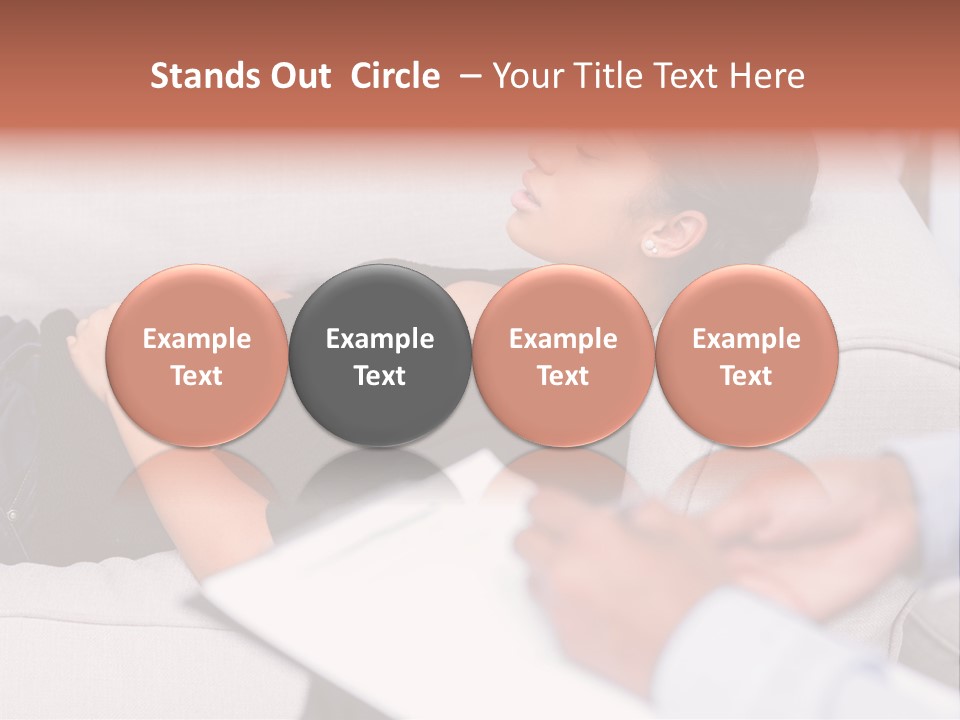 Stands Out Circle – Your Title Text Here

Example Text

Example Text

Example Text

Example Text